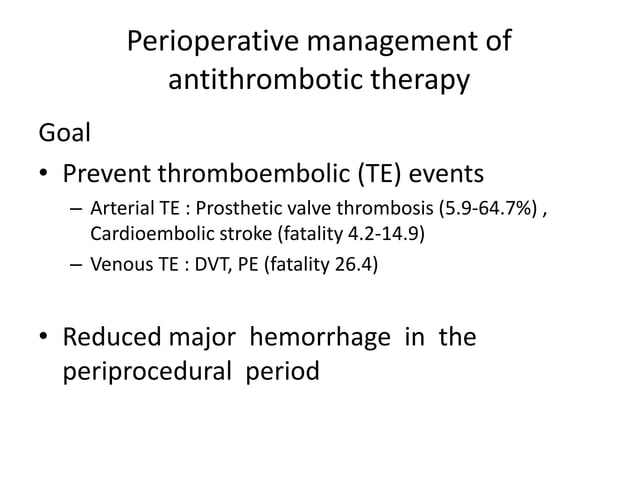 Perioperative management of antithrombotic therapy

Goal

• Prevent thromboembolic (TE) events
  – Arterial TE : Prosthetic valve thrombosis (5.9-64.7%) , Cardioembolic stroke (fatality 4.2-14.9)
  – Venous TE : DVT, PE (fatality 26.4)

• Reduced major hemorrhage in the periprocedural period